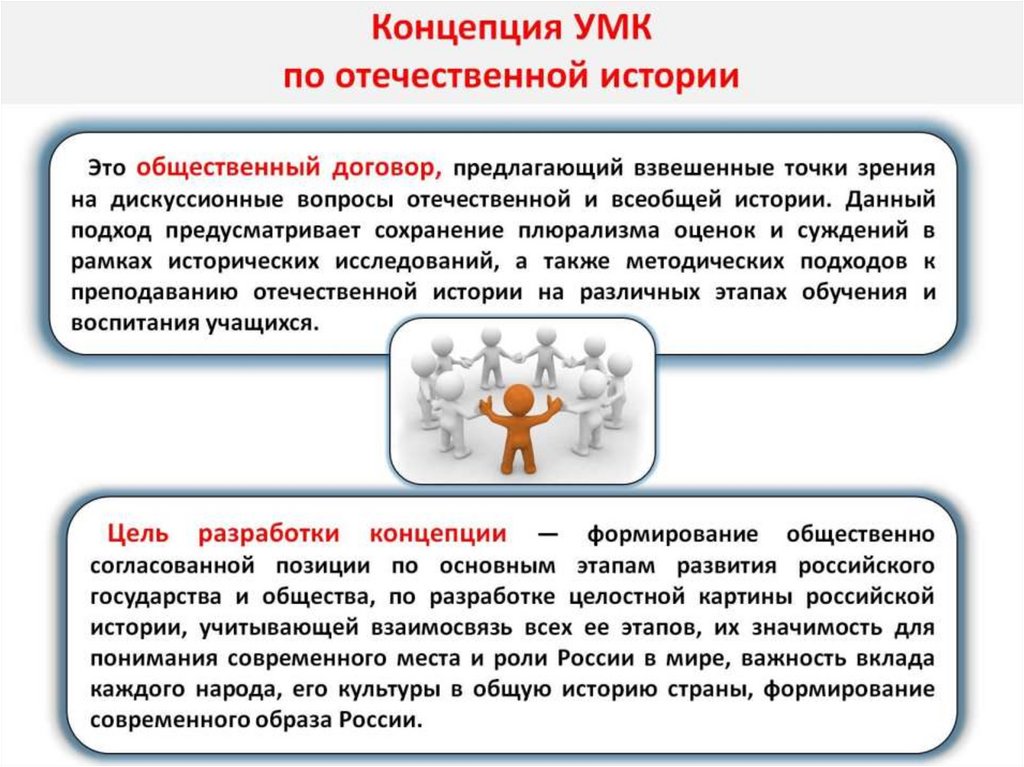 Концепция УМК
по отечественной истории

Это общественный договор, предлагающий взвешенные точки зрения на дискуссионные вопросы отечественной и всеобщей истории. Данный подход предусматривает сохранение плюрализма оценок и суждений в рамках исторических исследований, а также методических подходов к преподаванию отечественной истории на различных этапах обучения и воспитания учащихся.

Цель разработки концепции — формирование общественно согласованной позиции по основным этапам развития российского государства и общества, по разработке целостной картины российской истории, учитывающей взаимосвязь всех ее этапов, их значимость для понимания современного места и роли России в мире, важность вклада каждого народа, его культуры в общую историю страны, формирование современного образа России.